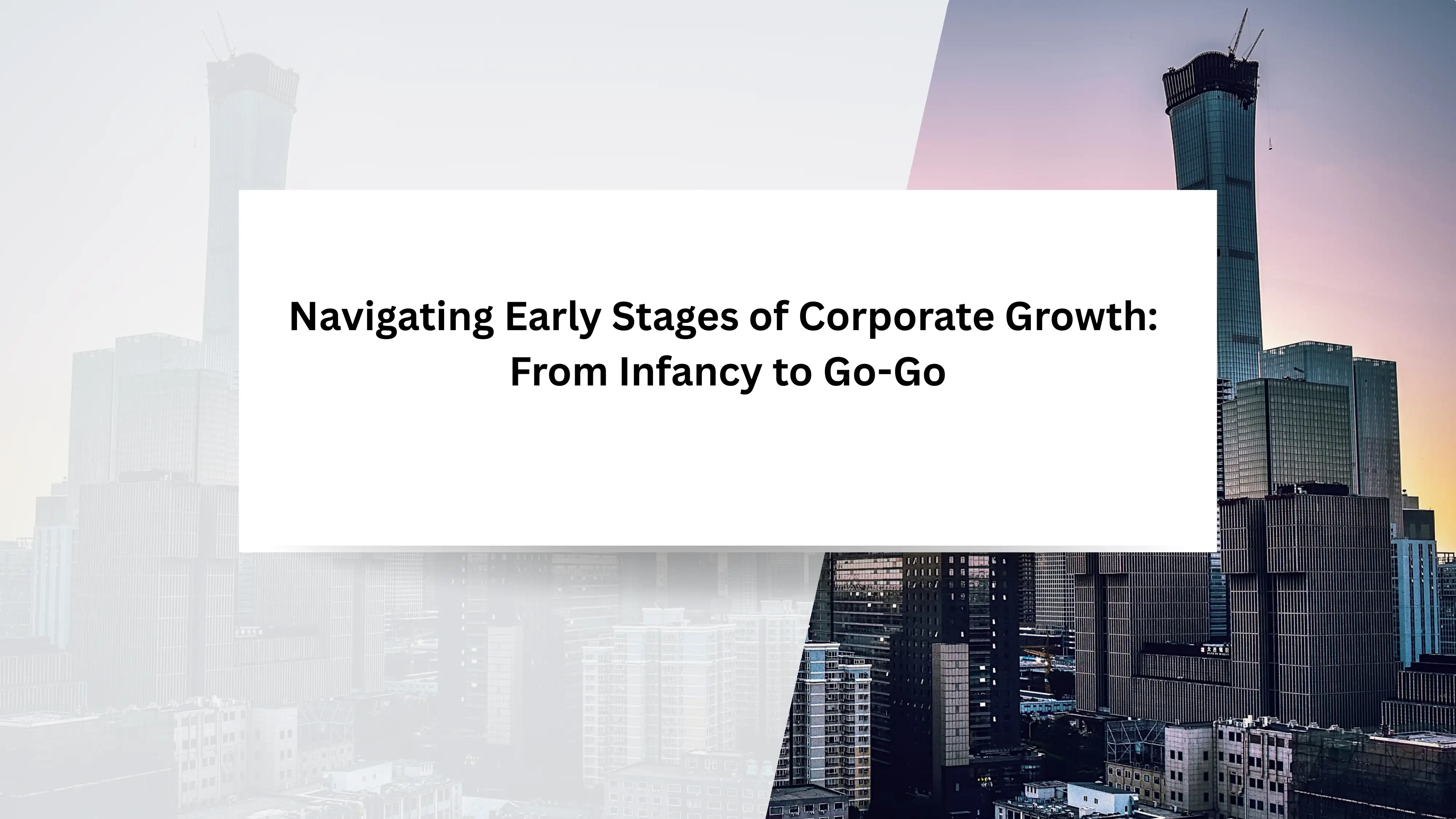 Navigating Early Stages of Corporate Growth: From Infancy to Go-Go